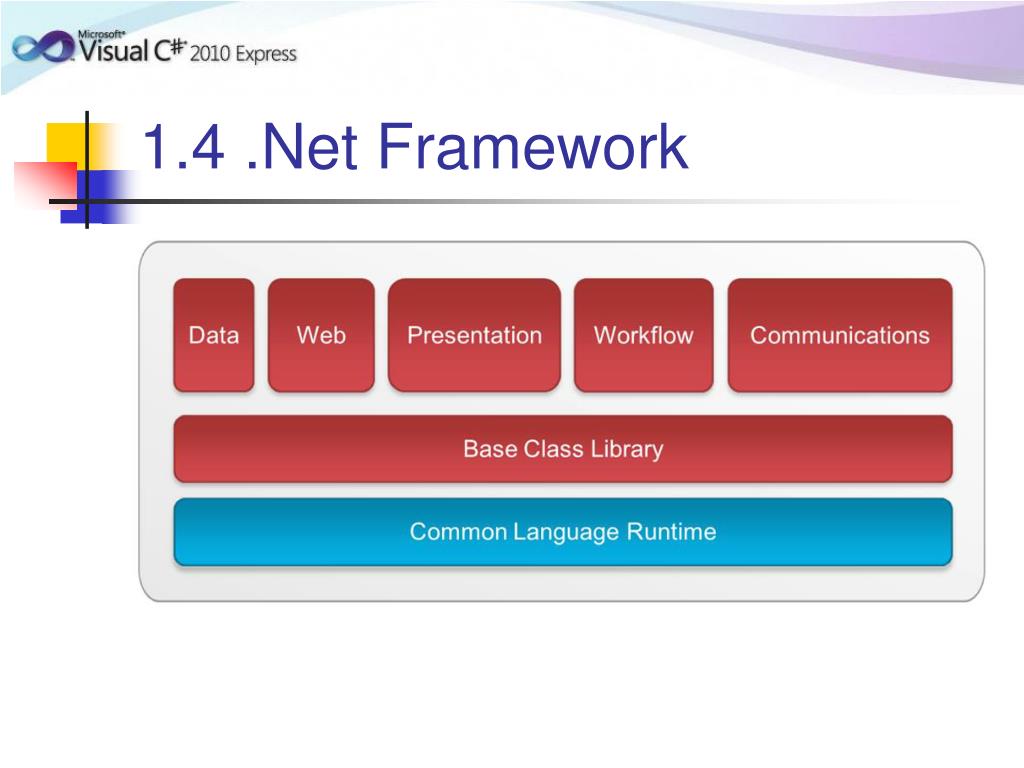 Microsoft® Visual C#® 2010 Express

1.4 .Net Framework

Data

Web

Presentation

Workflow

Communications

Base Class Library

Common Language Runtime